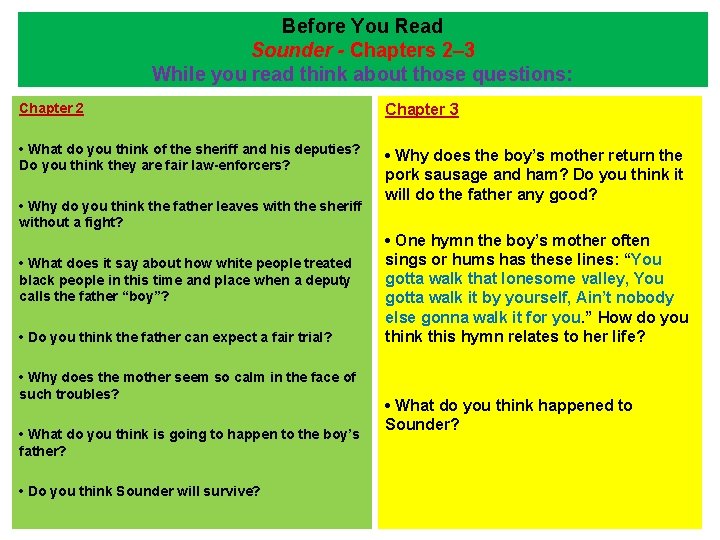 Before You Read
Sounder - Chapters 2–3
While you read think about those questions:

Chapter 2

• What do you think of the sheriff and his deputies? Do you think they are fair law-enforcers?

• Why do you think the father leaves with the sheriff without a fight?

• What does it say about how white people treated black people in this time and place when a deputy calls the father "boy"?

• Do you think the father can expect a fair trial?

• Why does the mother seem so calm in the face of such troubles?

• What do you think is going to happen to the boy's father?

• Do you think Sounder will survive?

Chapter 3

• Why does the boy's mother return the pork sausage and ham? Do you think it will do the father any good?

• One hymn the boy's mother often sings or hums has these lines: "You gotta walk that lonesome valley, You gotta walk it by yourself, Ain't nobody else gonna walk it for you." How do you think this hymn relates to her life?

• What do you think happened to Sounder?